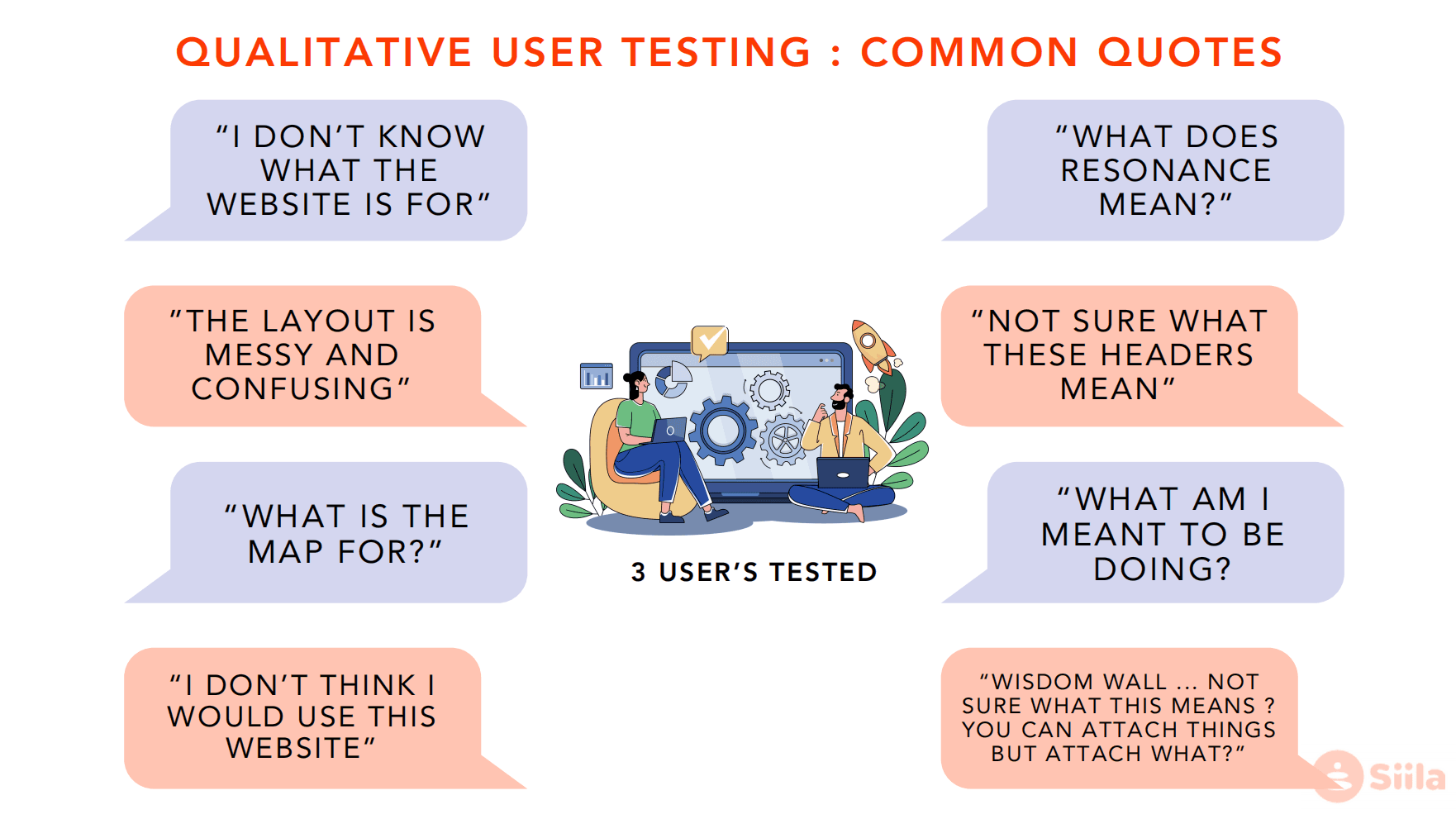 QUALITATIVE USER TESTING : COMMON QUOTES

"I DON'T KNOW WHAT THE WEBSITE IS FOR"

"THE LAYOUT IS MESSY AND CONFUSING"

"WHAT IS THE MAP FOR?"

"I DON'T THINK I WOULD USE THIS WEBSITE"

3 USER'S TESTED

"WHAT DOES RESONANCE MEAN?"

"NOT SURE WHAT THESE HEADERS MEAN"

"WHAT AM I MEANT TO BE DOING?

"WISDOM WALL ... NOT SURE WHAT THIS MEANS ? YOU CAN ATTACH THINGS BUT ATTACH WHAT?"

Siila